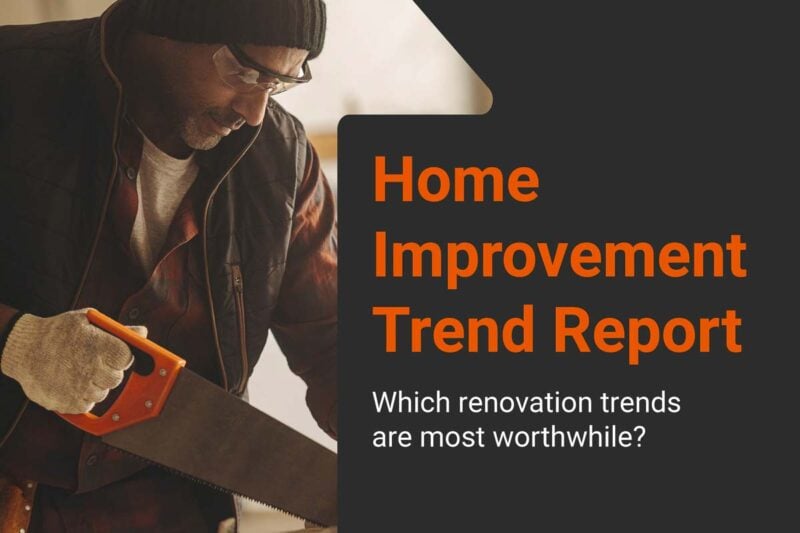 Home Improvement Trend Report

Which renovation trends are most worthwhile?